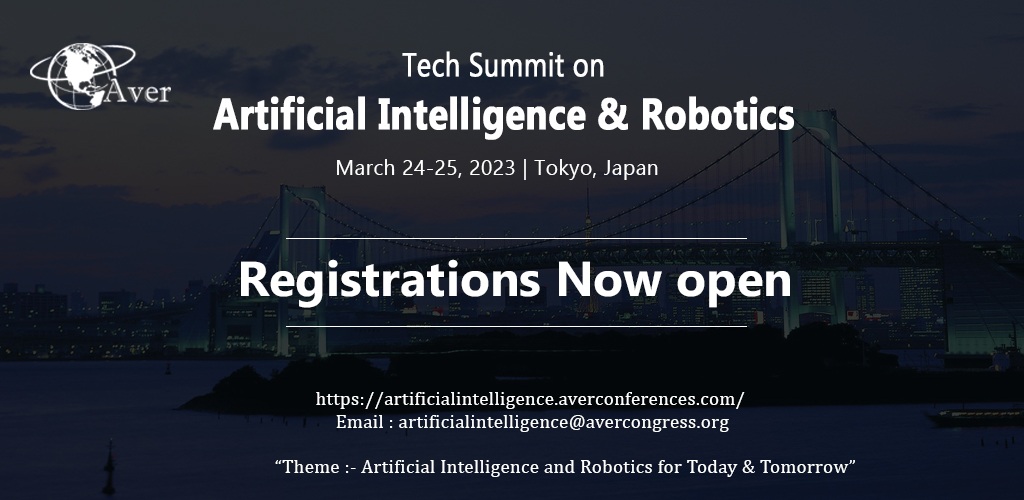 Aver

Tech Summit on
Artificial Intelligence & Robotics
March 24-25, 2023 | Tokyo, Japan

Registrations Now open

https://artificialintelligence.averconferences.com/
Email : artificialintelligence@avercongress.org

“Theme :- Artificial Intelligence and Robotics for Today & Tomorrow”